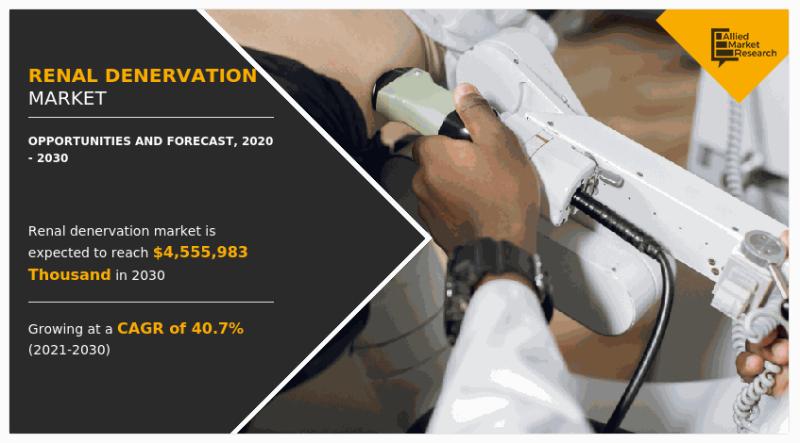 RENAL DENERVATION
MARKET

OPPORTUNITIES AND FORECAST, 2020 - 2030

Renal denervation market is expected to reach $4,555,983 Thousand in 2030

Growing at a CAGR of 40.7% (2021-2030)

Allied Market Research